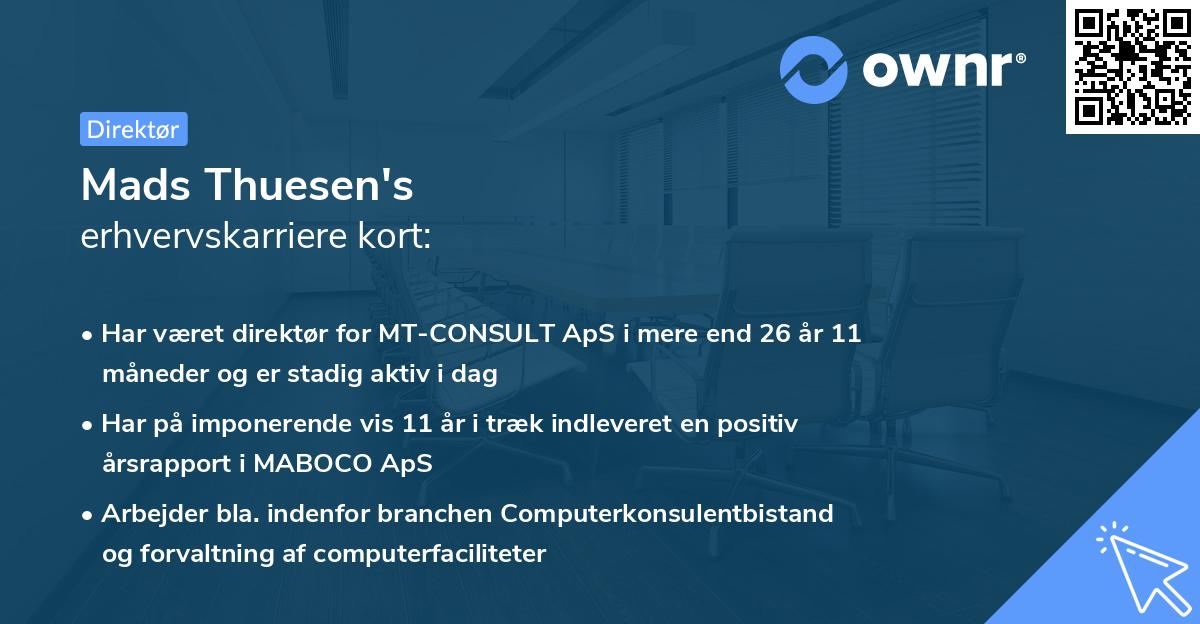 ownr®

Direktør

Mads Thuesen's
erhvervskarriere kort:

• Har været direktør for MT-CONSULT ApS i mere end 26 år 11 måneder og er stadig aktiv i dag

• Har på imponerende vis 11 år i træk indleveret en positiv årsrapport i MABOCO ApS

• Arbejder bla. indenfor branchen Computerkonsulentbistand og forvaltning af computerfaciliteter